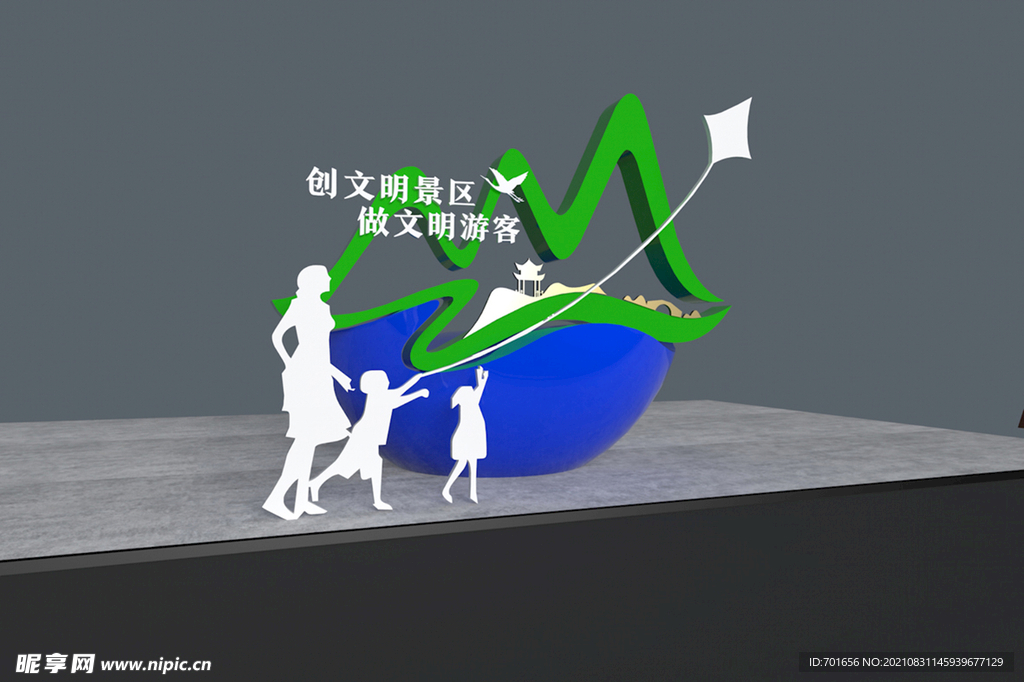 创文明景区
做文明游客

昵享网 www.nipic.cn

ID:701656 NO:20210831145939677129